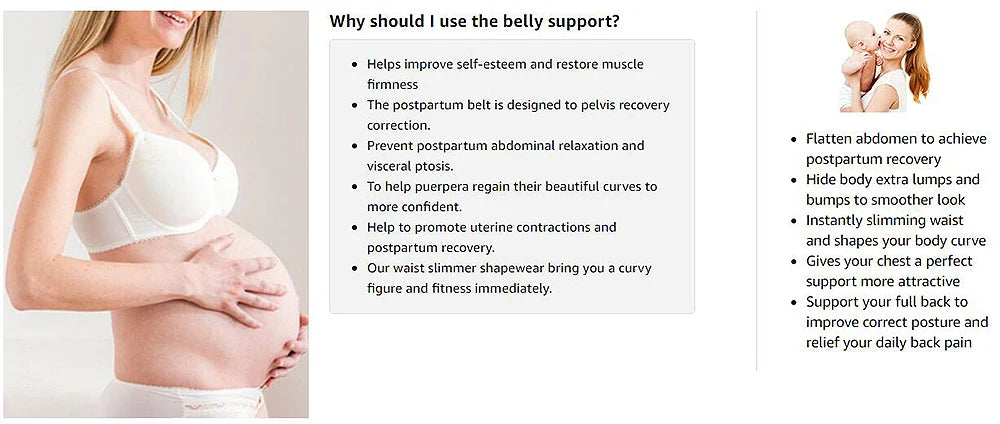 Why should I use the belly support?

- Helps improve self-esteem and restore muscle firmness
- The postpartum belt is designed to pelvis recovery correction.
- Prevent postpartum abdominal relaxation and visceral ptosis.
- To help puerpera regain their beautiful curves to more confident.
- Help to promote uterine contractions and postpartum recovery.
- Our waist slimmer shapewear bring you a curvy figure and fitness immediately.

- Flatten abdomen to achieve postpartum recovery
- Hide body extra lumps and bumps to smoother look
- Instantly slimming waist and shapes your body curve
- Gives your chest a perfect support more attractive
- Support your full back to improve correct posture and relief your daily back pain